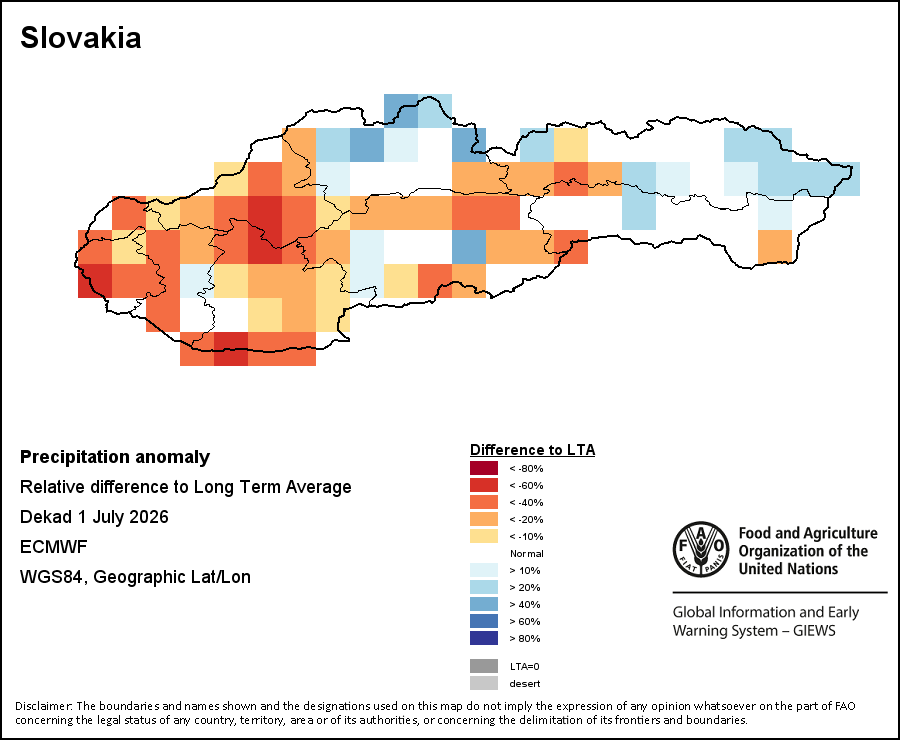 Slovakia

Precipitation anomaly

Relative difference to Long Term Average

Dekad 1 July 2026

ECMWF

WGS84, Geographic Lat/Lon

Difference to LTA

< -80%

< -60%

< -40%

< -20%

< -10%

Normal

> 10%

> 20%

> 40%

> 60%

> 80%

LTA=0

desert

FAO FIAT PANIS

Food and Agriculture Organization of the United Nations

Global Information and Early Warning System – GIEWS

Disclaimer: The boundaries and names shown and the designations used on this map do not imply the expression of any opinion whatsoever on the part of FAO concerning the legal status of any country, territory, area or of its authorities, or concerning the delimitation of its frontiers and boundaries.